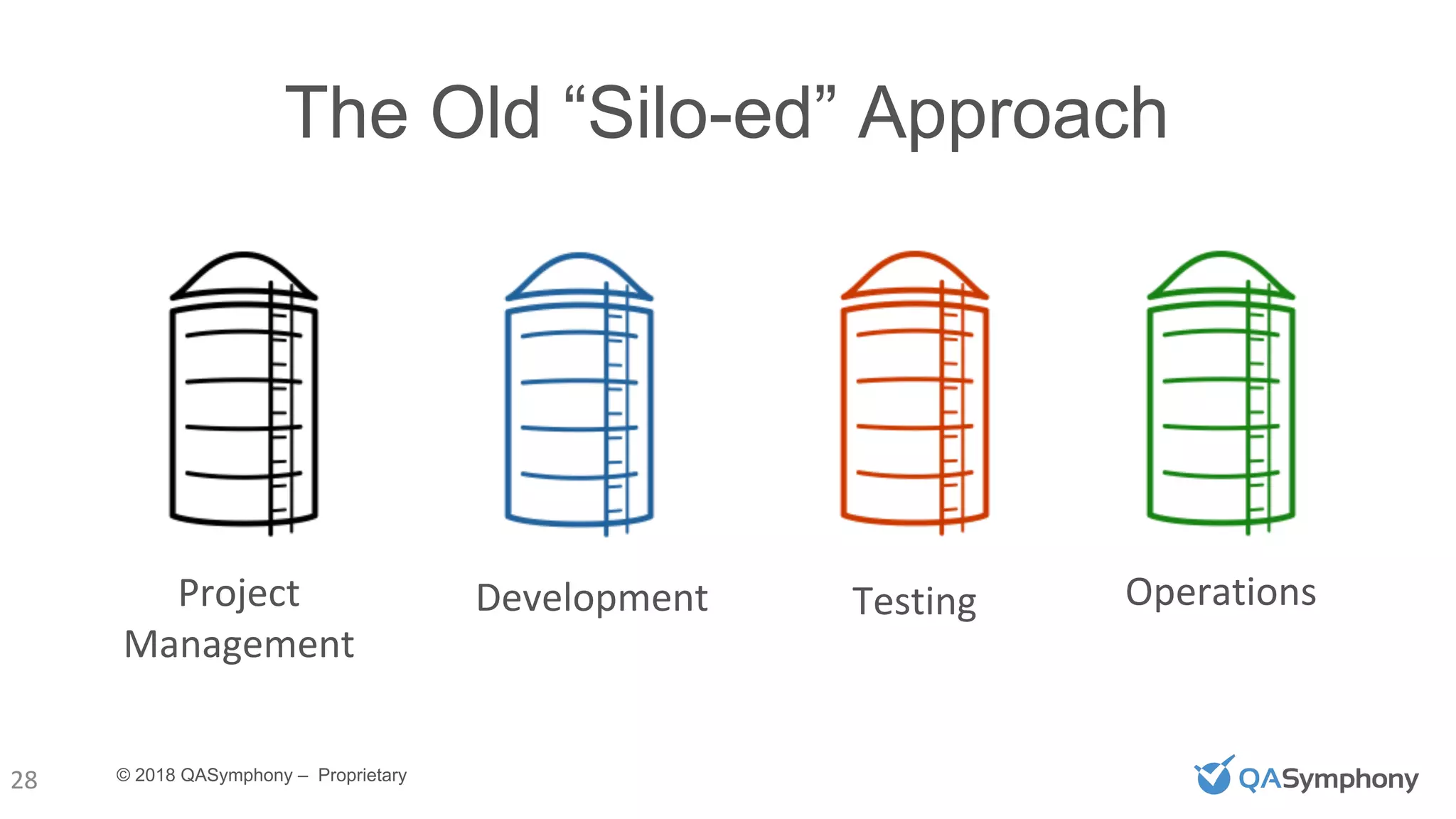 The Old “Silo-ed” Approach

Project Management

Development

Testing

Operations

28

© 2018 QASymphony – Proprietary

QASymphony